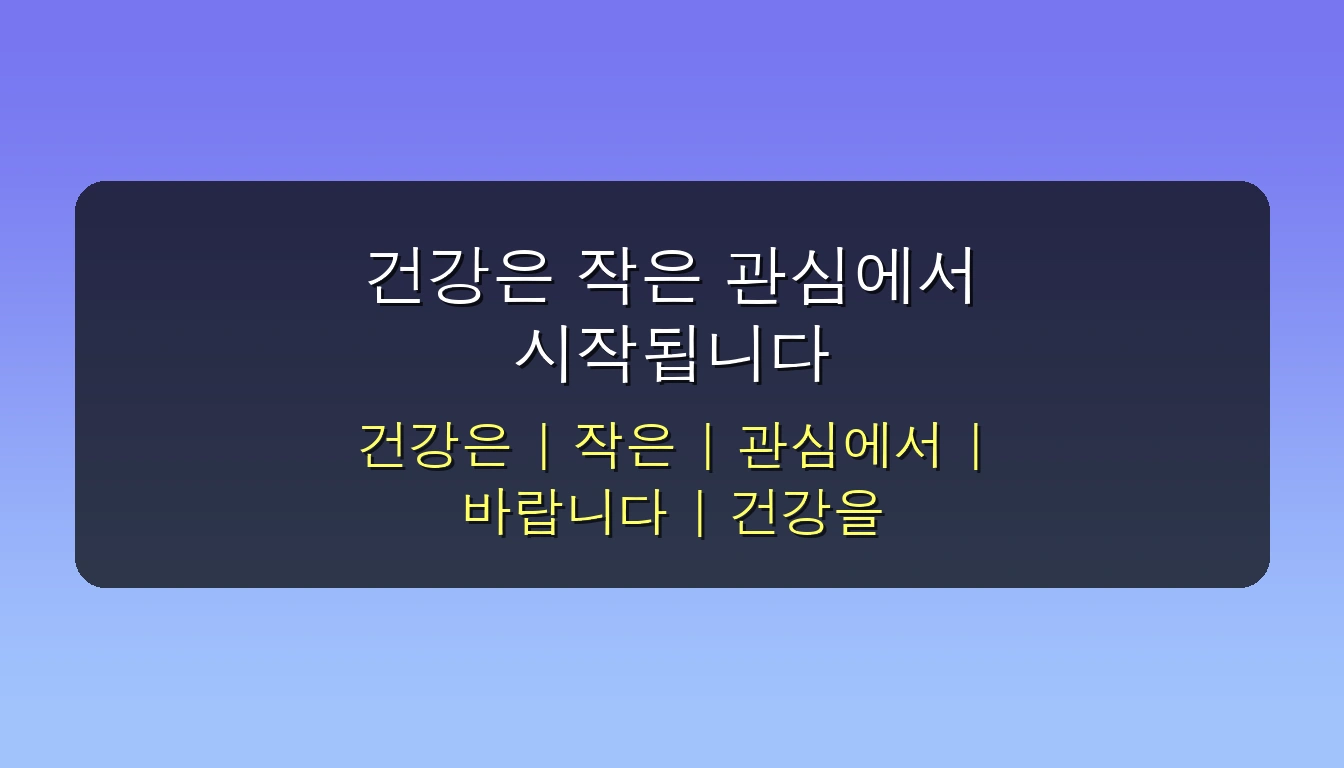 건강은 작은 관심에서 시작됩니다

건강은 | 작은 | 관심에서 | 바랍니다 | 건강을